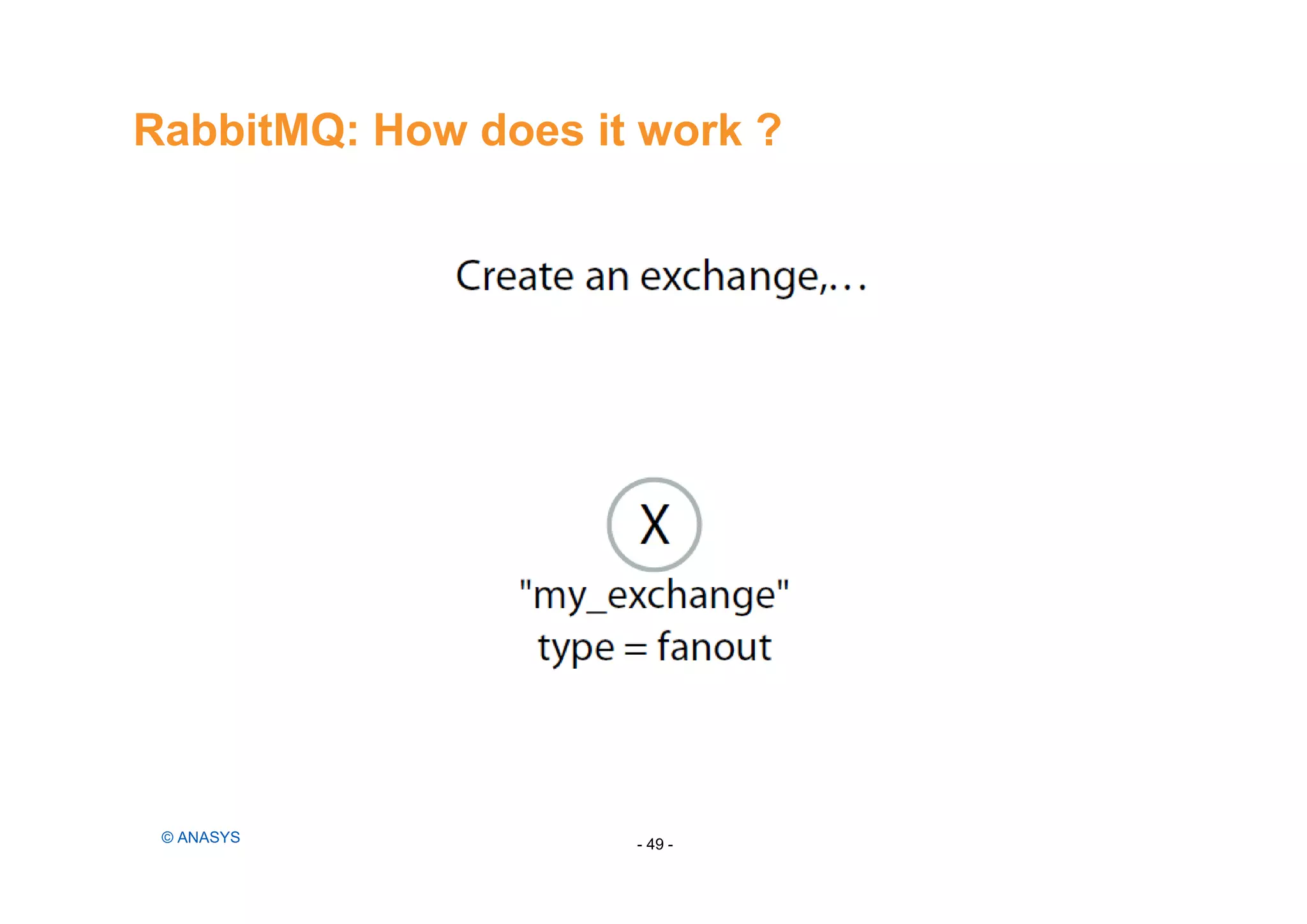 RabbitMQ: How does it work ?

Create an exchange,...

X

"my_exchange"
type = fanout

© ANASYS

- 49 -